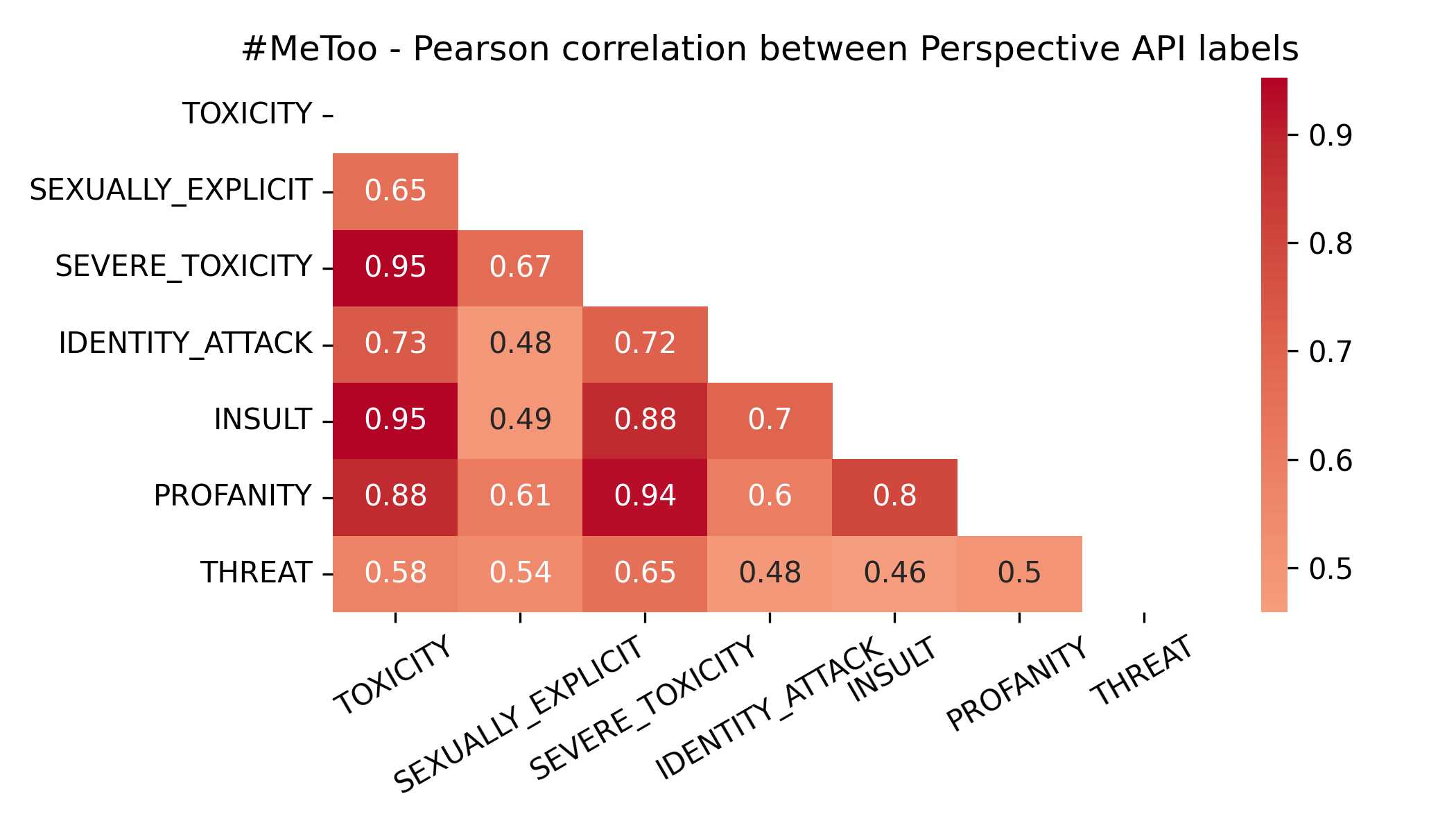 #MeToo - Pearson correlation between Perspective API labels

| | TOXICITY | SEXUALLY_EXPLICIT | SEVERE_TOXICITY | IDENTITY_ATTACK | INSULT | PROFANITY | THREAT |
|---|---|---|---|---|---|---|---|
| TOXICITY | | | | | | | |
| SEXUALLY_EXPLICIT | 0.65 | | | | | | |
| SEVERE_TOXICITY | 0.95 | 0.67 | | | | | |
| IDENTITY_ATTACK | 0.73 | 0.48 | 0.72 | | | | |
| INSULT | 0.95 | 0.49 | 0.88 | 0.7 | | | |
| PROFANITY | 0.88 | 0.61 | 0.94 | 0.6 | 0.8 | | |
| THREAT | 0.58 | 0.54 | 0.65 | 0.48 | 0.46 | 0.5 | |

0.9
0.8
0.7
0.6
0.5